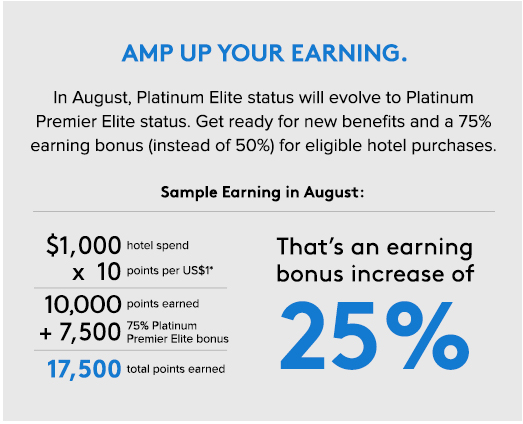 AMP UP YOUR EARNING.

In August, Platinum Elite status will evolve to Platinum Premier Elite status. Get ready for new benefits and a 75% earning bonus (instead of 50%) for eligible hotel purchases.

Sample Earning in August:

$1,000 hotel spend
x 10 points per US$1*

10,000 points earned
+ 7,500 75% Platinum Premier Elite bonus

17,500 total points earned

That's an earning bonus increase of

25%